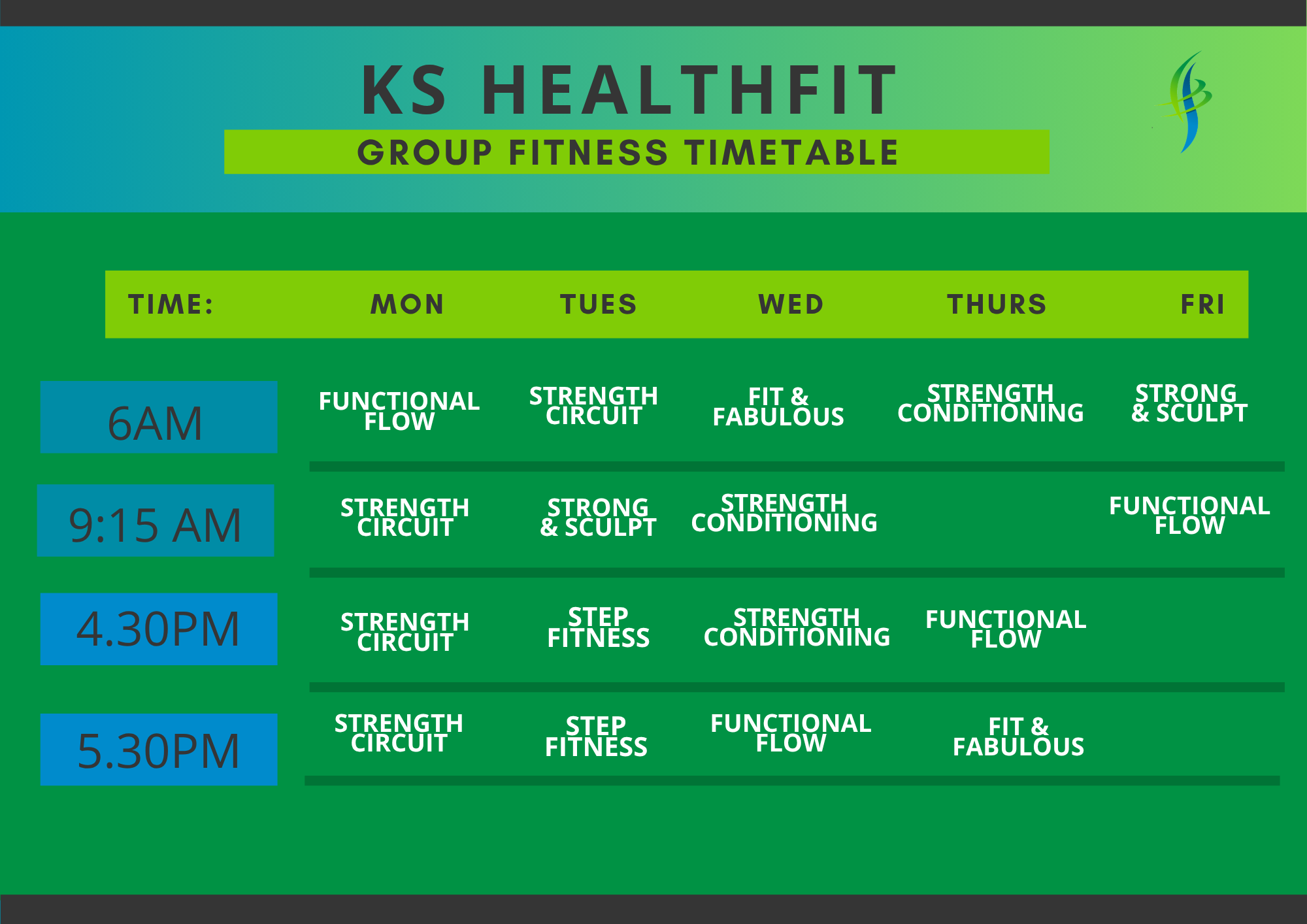 KS HEALTHFIT

GROUP FITNESS TIMETABLE

| TIME: | MON | TUES | WED | THURS | FRI |
|---|---|---|---|---|---|
| 6AM | FUNCTIONAL FLOW | STRENGTH CIRCUIT | FIT & FABULOUS | STRENGTH CONDITIONING | STRONG & SCULPT |
| 9:15 AM | STRENGTH CIRCUIT | STRONG & SCULPT | STRENGTH CONDITIONING | | FUNCTIONAL FLOW |
| 4.30PM | STRENGTH CIRCUIT | STEP FITNESS | STRENGTH CONDITIONING | FUNCTIONAL FLOW | |
| 5.30PM | STRENGTH CIRCUIT | STEP FITNESS | FUNCTIONAL FLOW | FIT & FABULOUS | |